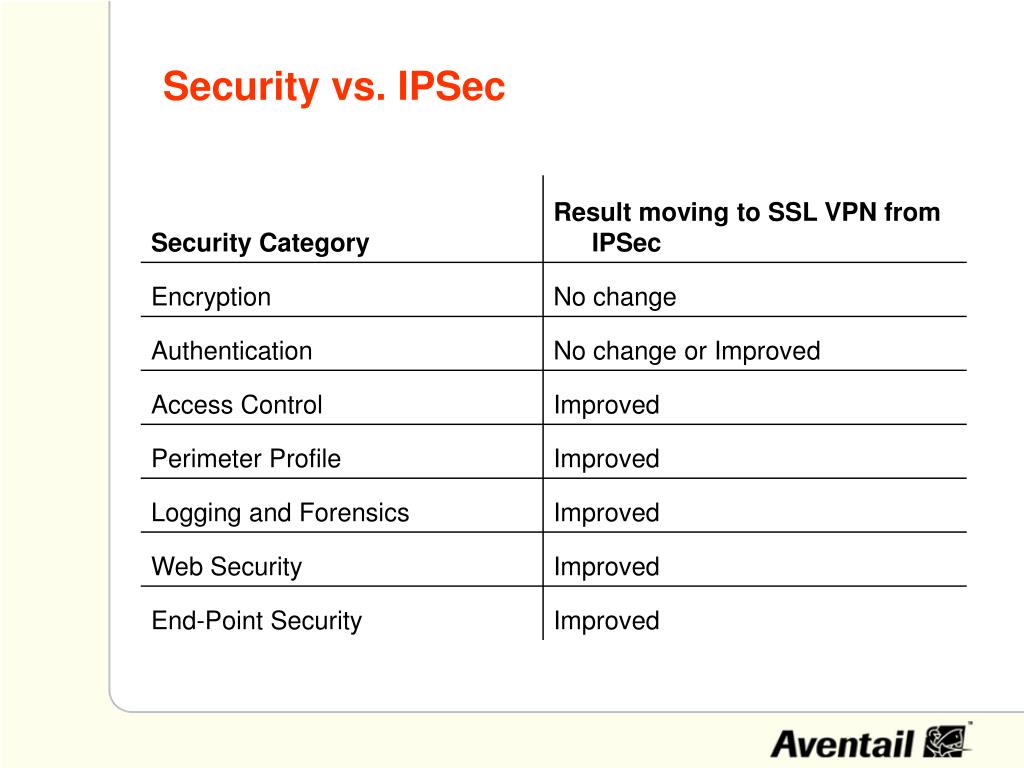 Security vs. IPSec

| Security Category | Result moving to SSL VPN from IPSec |
|---|---|
| Encryption | No change |
| Authentication | No change or Improved |
| Access Control | Improved |
| Perimeter Profile | Improved |
| Logging and Forensics | Improved |
| Web Security | Improved |
| End-Point Security | Improved |

Aventail™